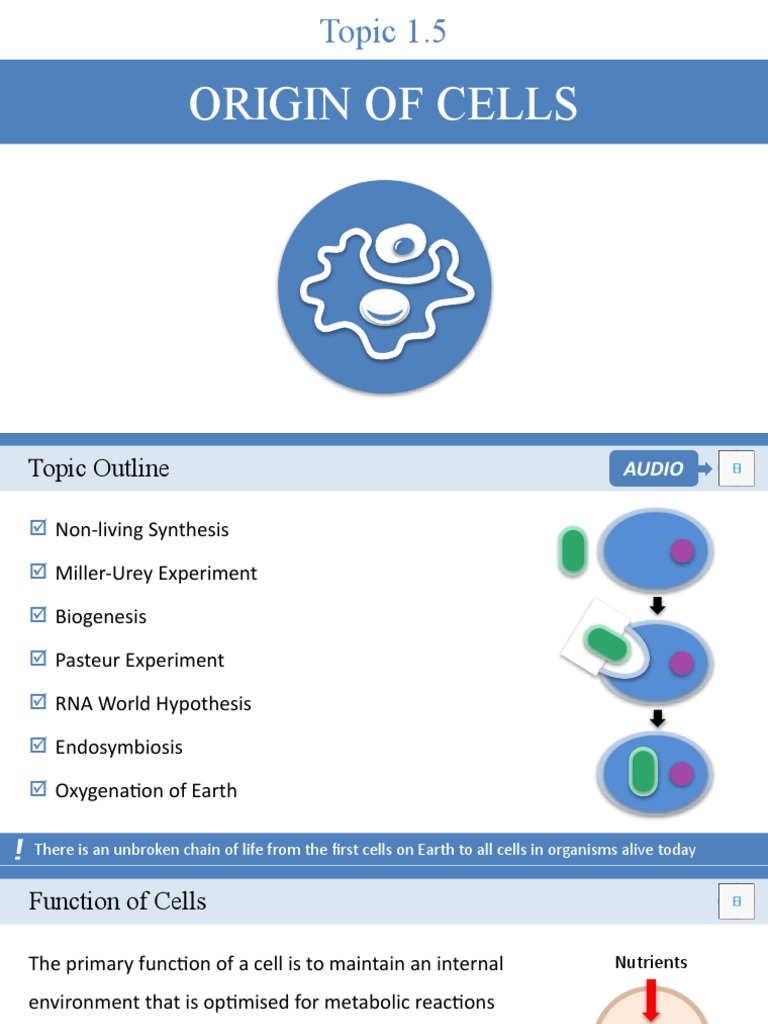 Topic 1.5

ORIGIN OF CELLS

Topic Outline

AUDIO

☑ Non-living Synthesis
☑ Miller-Urey Experiment
☑ Biogenesis
☑ Pasteur Experiment
☑ RNA World Hypothesis
☑ Endosymbiosis
☑ Oxygenation of Earth

! There is an unbroken chain of life from the first cells on Earth to all cells in organisms alive today

Function of Cells

The primary function of a cell is to maintain an internal environment that is optimised for metabolic reactions

Nutrients